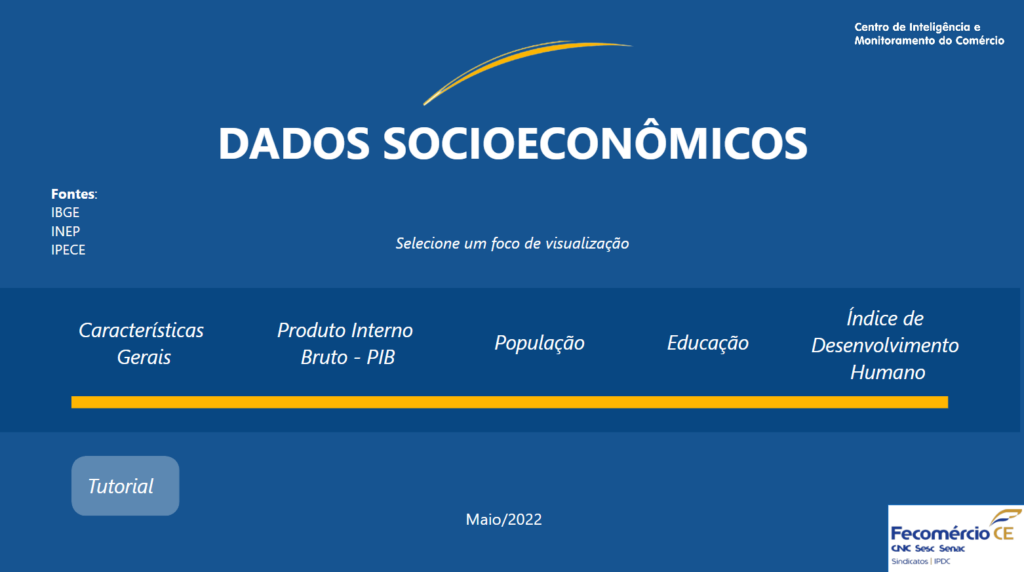 Centro de Inteligência e Monitoramento do Comércio

DADOS SOCIOECONÔMICOS

Fontes:
IBGE
INEP
IPECE

Selecione um foco de visualização

Características Gerais

Produto Interno Bruto - PIB

População

Educação

Índice de Desenvolvimento Humano

Tutorial

Maio/2022

Fecomércio CE
CNC Sesc Senac
Sindicatos | IPDC